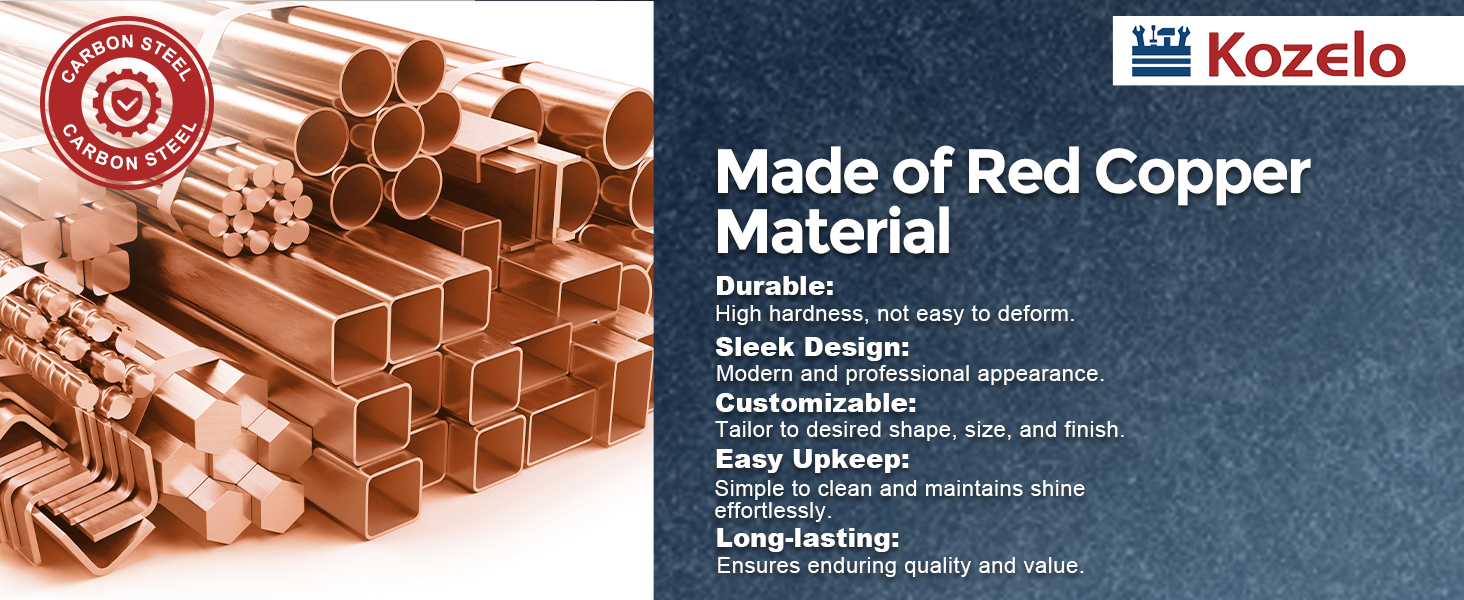 CARBON STEEL
CARBON STEEL

Kozelo

Made of Red Copper Material

Durable:
High hardness, not easy to deform.

Sleek Design:
Modern and professional appearance.

Customizable:
Tailor to desired shape, size, and finish.

Easy Upkeep:
Simple to clean and maintains shine effortlessly.

Long-lasting:
Ensures enduring quality and value.